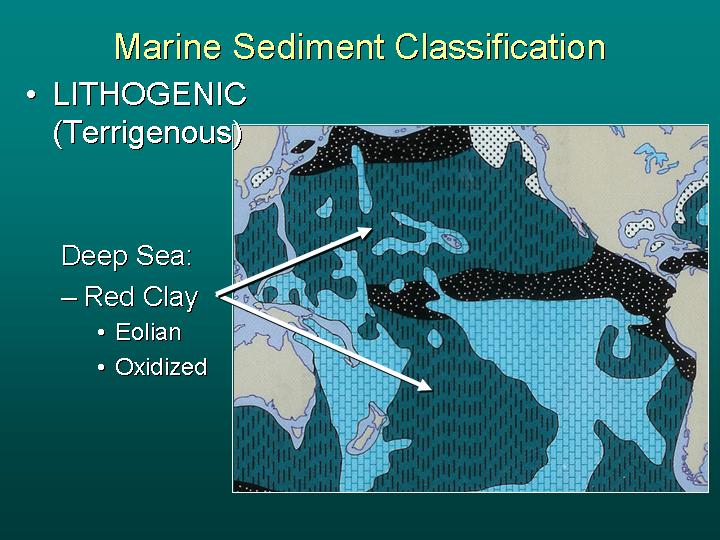 Marine Sediment Classification

• LITHOGENIC (Terrigenous)

Deep Sea:

– Red Clay

• Eolian

• Oxidized